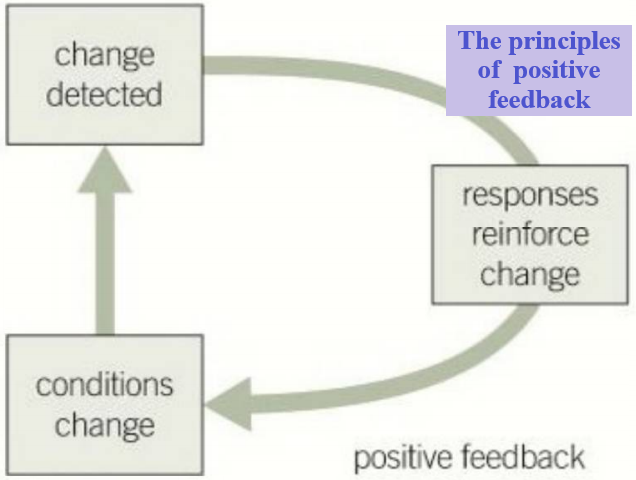 change detected

The principles of positive feedback

responses reinforce change

conditions change

positive feedback